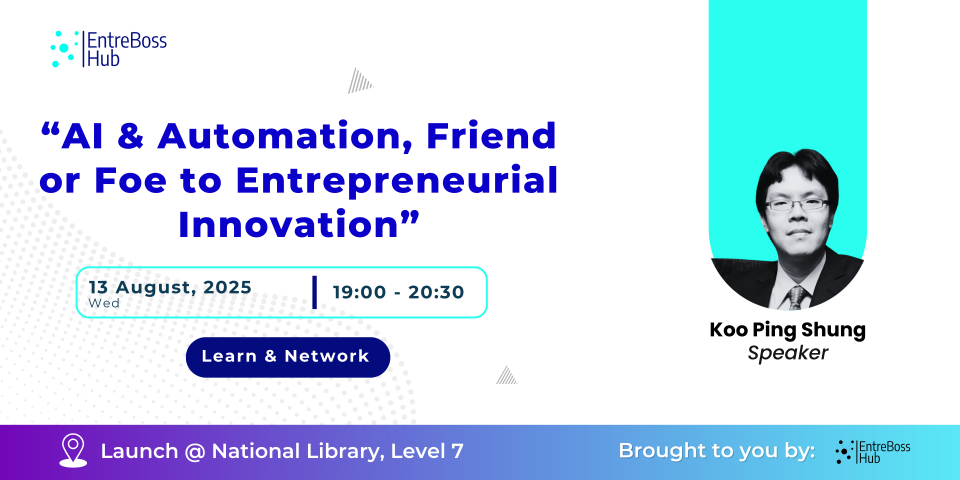 EntreBoss Hub

“AI & Automation, Friend or Foe to Entrepreneurial Innovation”

13 August, 2025
Wed

19:00 - 20:30

Learn & Network

Koo Ping Shung
Speaker

Launch @ National Library, Level 7

Brought to you by:

EntreBoss Hub